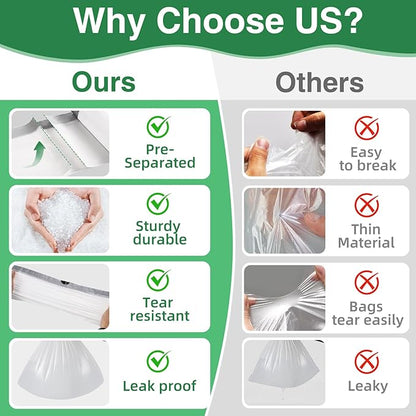 Why Choose US?

Ours

Pre-Separated

Sturdy durable

Tear resistant

Leak proof

Others

Easy to break

Thin Material

Bags tear easily

Leaky